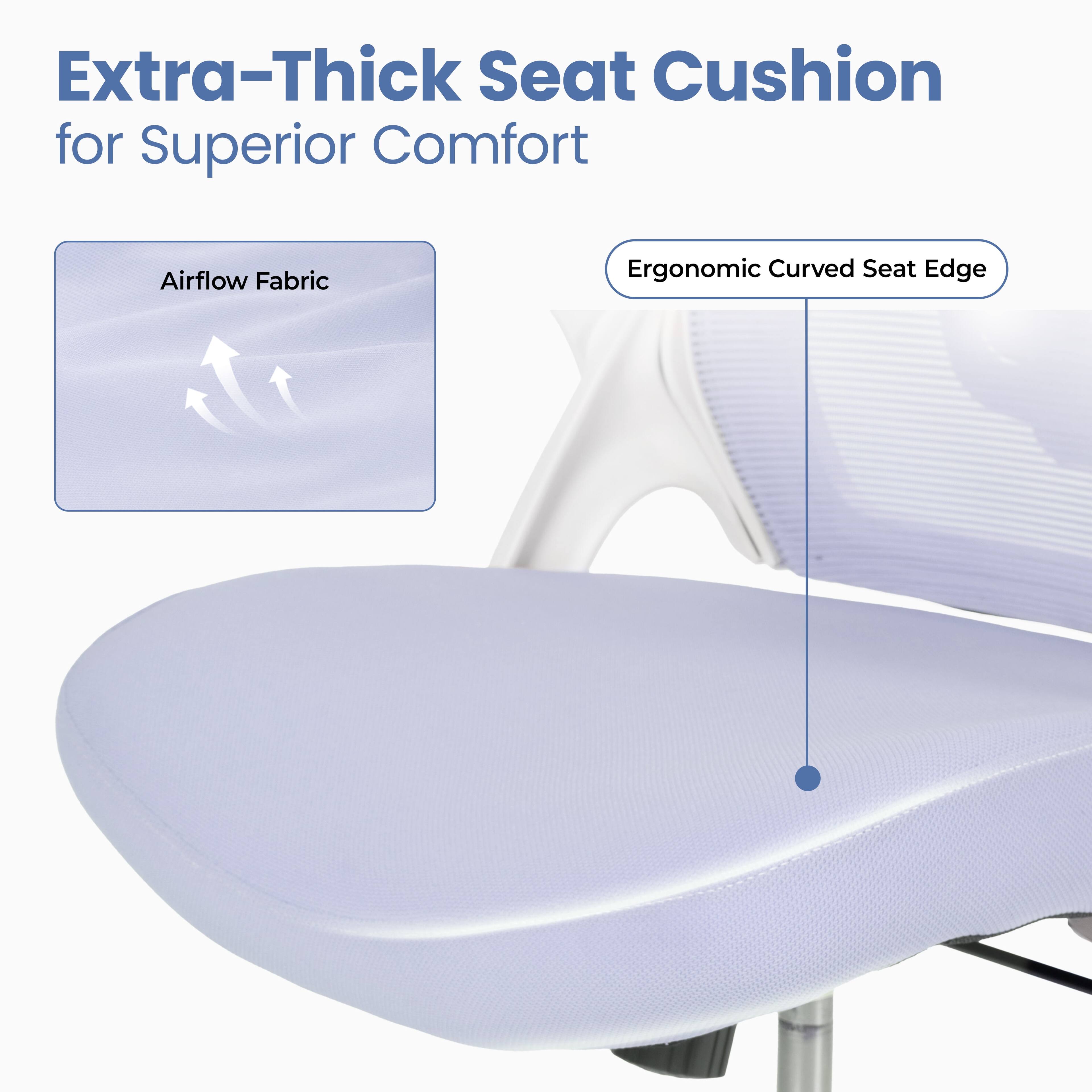 Extra-Thick Seat Cushion
for Superior Comfort

Airflow Fabric

Ergonomic Curved Seat Edge